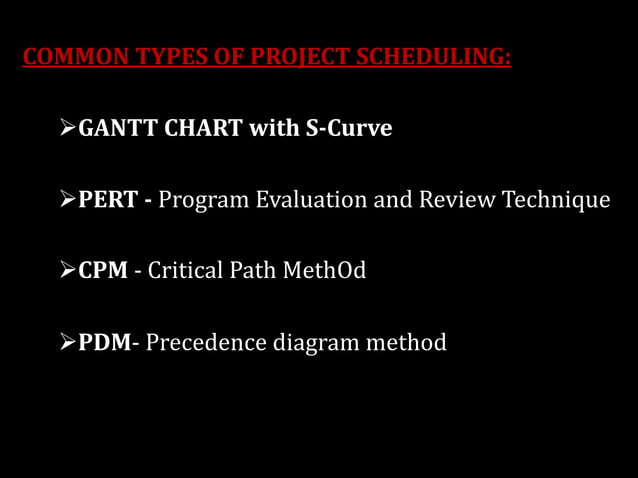 COMMON TYPES OF PROJECT SCHEDULING:

➢GANTT CHART with S-Curve

➢PERT - Program Evaluation and Review Technique

➢CPM - Critical Path MethOd

➢PDM- Precedence diagram method